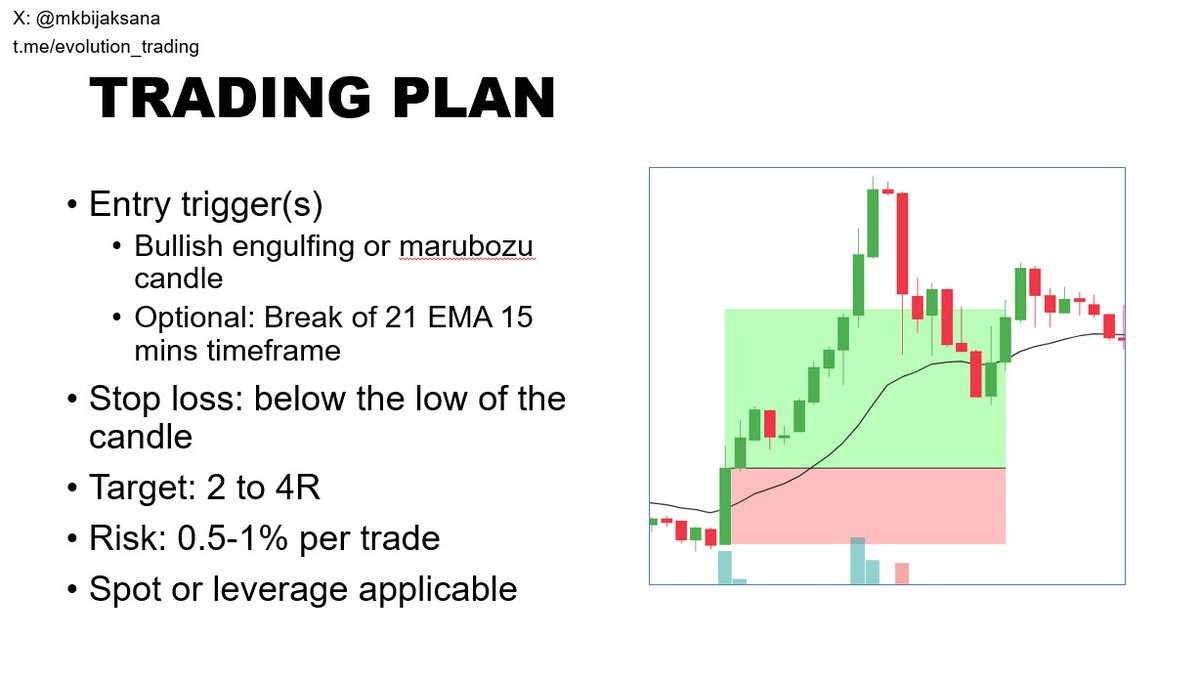 X: @mkbijaksana
t.me/evolution_trading

TRADING PLAN

• Entry trigger(s)
  • Bullish engulfing or marubozu candle
  • Optional: Break of 21 EMA 15 mins timeframe
• Stop loss: below the low of the candle
• Target: 2 to 4R
• Risk: 0.5-1% per trade
• Spot or leverage applicable